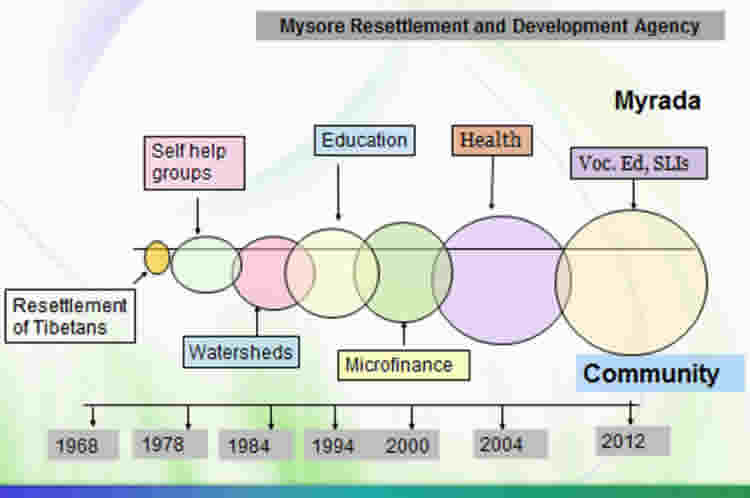 Mysore Resettlement and Development Agency

Myrada

Self help groups

Education

Health

Voc. Ed, SLIs

Resettlement of Tibetans

Watersheds

Microfinance

Community

1968

1978

1984

1994

2000

2004

2012